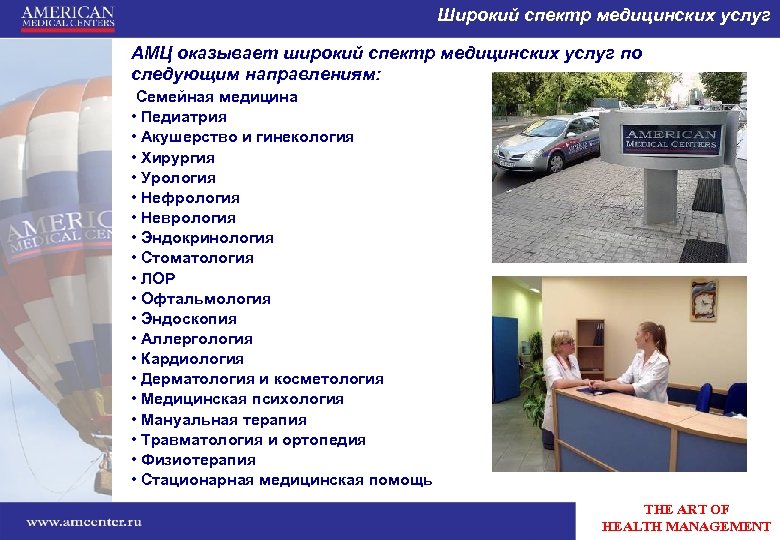 AMERICAN MEDICAL CENTERS

Широкий спектр медицинских услуг

АМЦ оказывает широкий спектр медицинских услуг по следующим направлениям:

Семейная медицина
• Педиатрия
• Акушерство и гинекология
• Хирургия
• Урология
• Нефрология
• Неврология
• Эндокринология
• Стоматология
• ЛОР
• Офтальмология
• Эндоскопия
• Аллергология
• Кардиология
• Дерматология и косметология
• Медицинская психология
• Мануальная терапия
• Травматология и ортопедия
• Физиотерапия
• Стационарная медицинская помощь

AMERICAN MEDICAL CENTERS

AMERICAN MEDICAL CENTERS

www.amcenter.ru

THE ART OF HEALTH MANAGEMENT